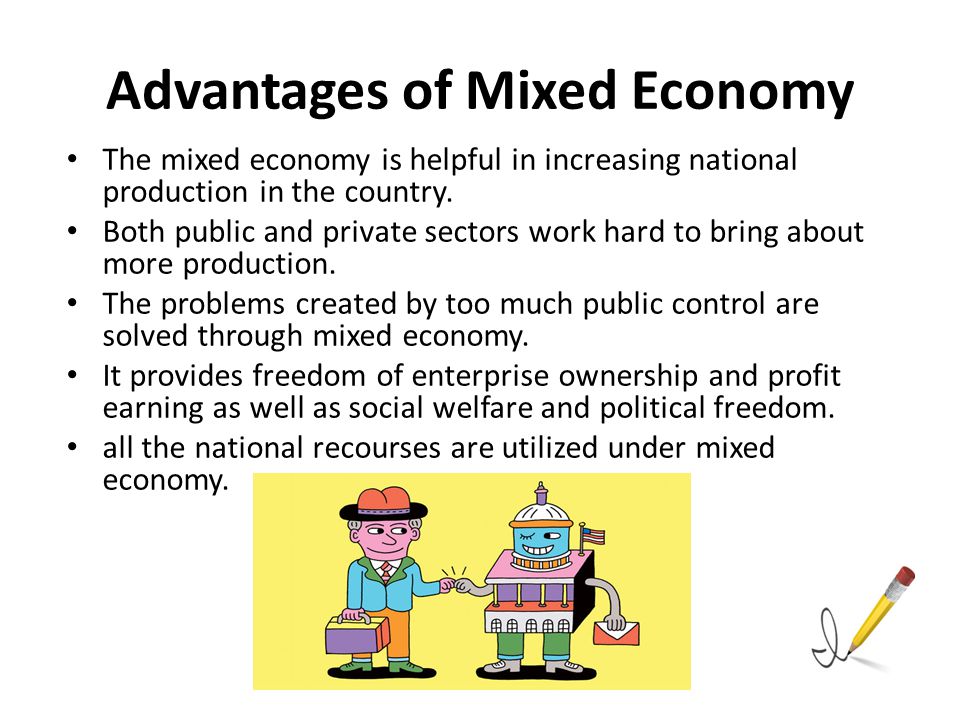 Advantages of Mixed Economy

• The mixed economy is helpful in increasing national production in the country.
• Both public and private sectors work hard to bring about more production.
• The problems created by too much public control are solved through mixed economy.
• It provides freedom of enterprise ownership and profit earning as well as social welfare and political freedom.
• all the national recourses are utilized under mixed economy.